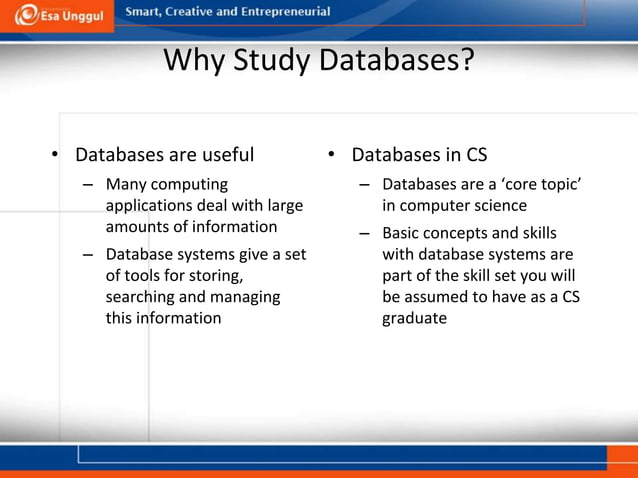 Esa Unggul

Smart, Creative and Entrepreneurial

Why Study Databases?

• Databases are useful
– Many computing applications deal with large amounts of information
– Database systems give a set of tools for storing, searching and managing this information

• Databases in CS
– Databases are a 'core topic' in computer science
– Basic concepts and skills with database systems are part of the skill set you will be assumed to have as a CS graduate